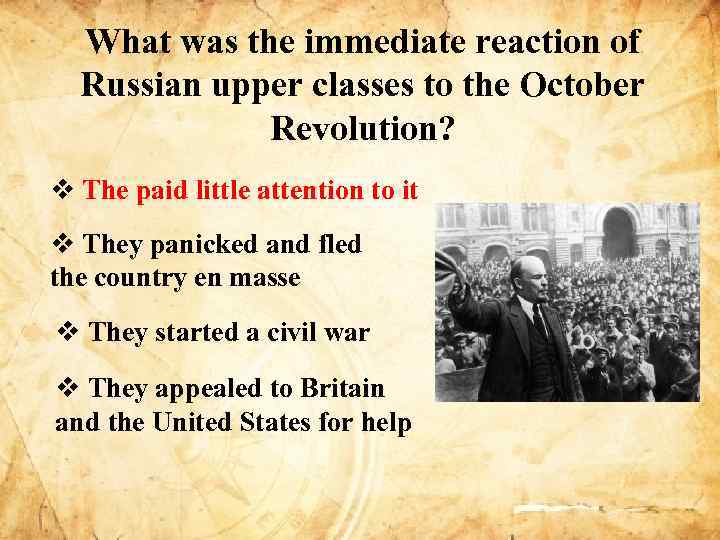 What was the immediate reaction of Russian upper classes to the October Revolution?

❖ The paid little attention to it

❖ They panicked and fled the country en masse

❖ They started a civil war

❖ They appealed to Britain and the United States for help